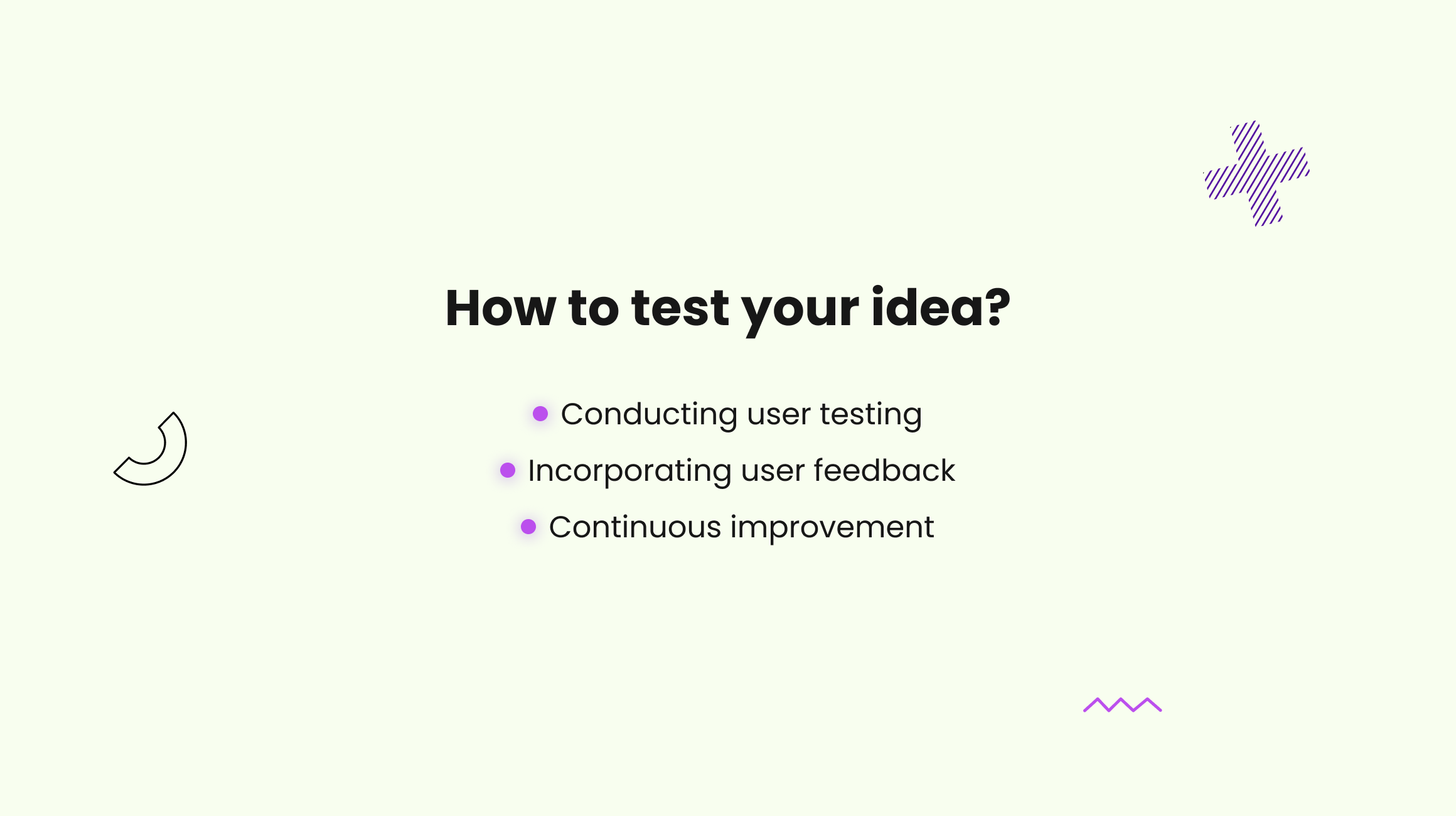 How to test your idea?

- Conducting user testing
- Incorporating user feedback
- Continuous improvement